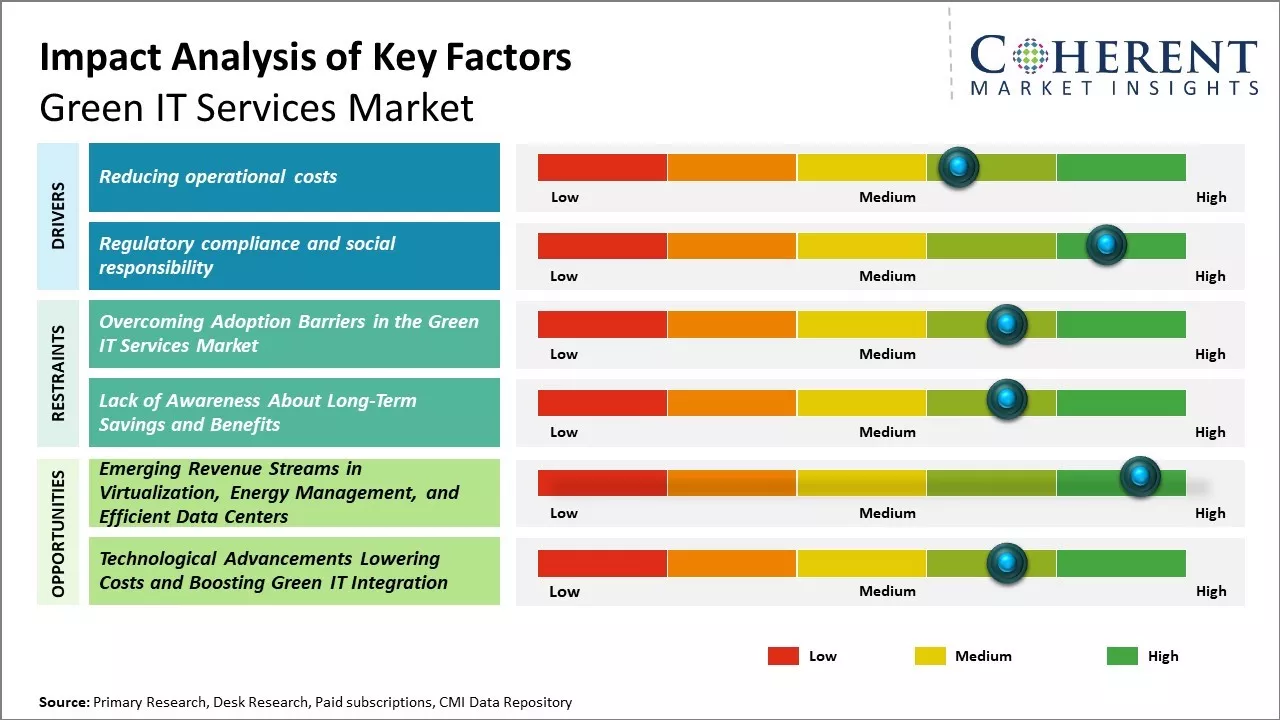 Impact Analysis of Key Factors
Green IT Services Market

COHERENT
MARKET INSIGHTS

DRIVERS

Reducing operational costs

Low Medium High

Regulatory compliance and social responsibility

Low Medium High

RESTRAINTS

Overcoming Adoption Barriers in the Green IT Services Market

Low Medium High

Lack of Awareness About Long-Term Savings and Benefits

Low Medium High

OPPORTUNITIES

Emerging Revenue Streams in Virtualization, Energy Management, and Efficient Data Centers

Low Medium High

Technological Advancements Lowering Costs and Boosting Green IT Integration

Low Medium High

Low Medium High

Source: Primary Research, Desk Research, Paid subscriptions, CMI Data Repository